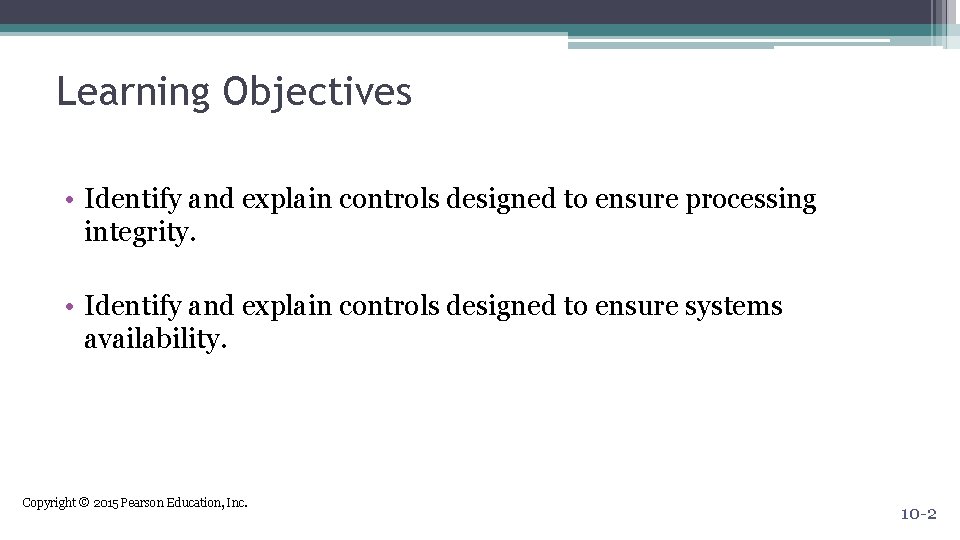 Learning Objectives

• Identify and explain controls designed to ensure processing integrity.

• Identify and explain controls designed to ensure systems availability.

Copyright © 2015 Pearson Education, Inc.

10-2